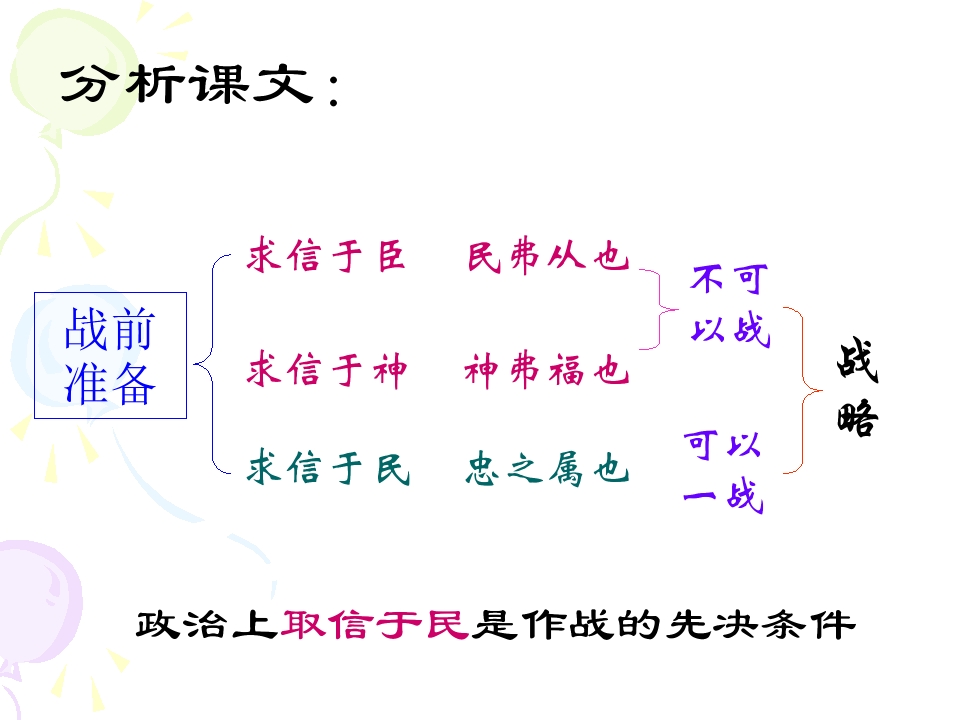 分析课文：

战前准备

求信于臣 民弗从也

求信于神 神弗福也

求信于民 忠之属也

不可以战

可以一战

战略

政治上取信于民是作战的先决条件